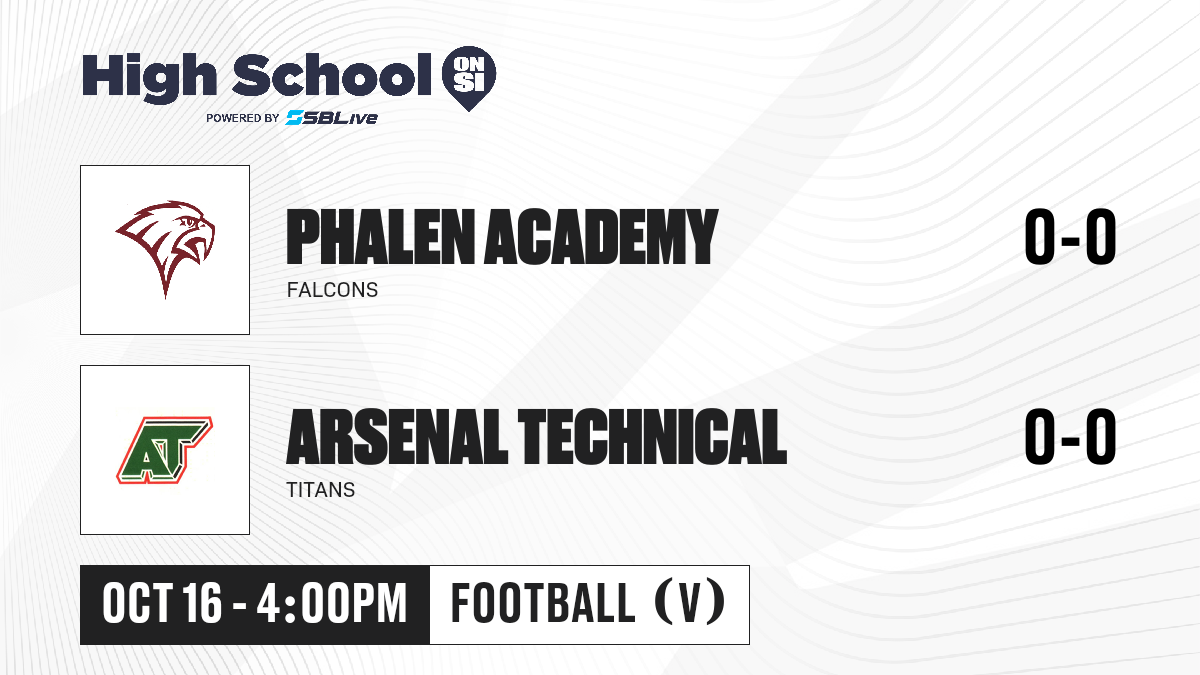 High School ON SI
POWERED BY SBLive

PHALEN ACADEMY
FALCONS
0-0

AT
ARSENAL TECHNICAL
TITANS
0-0

OCT 16 - 4:00PM
FOOTBALL (V)